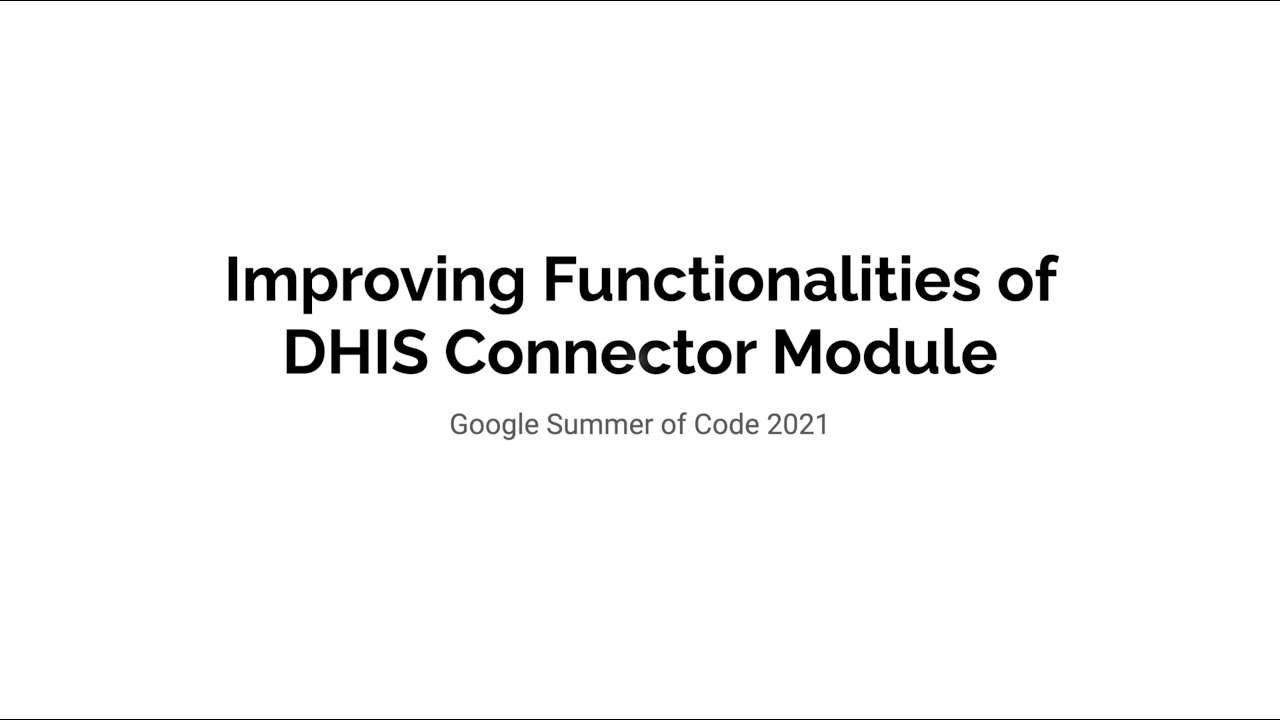 Improving Functionalities of DHIS Connector Module

Google Summer of Code 2021